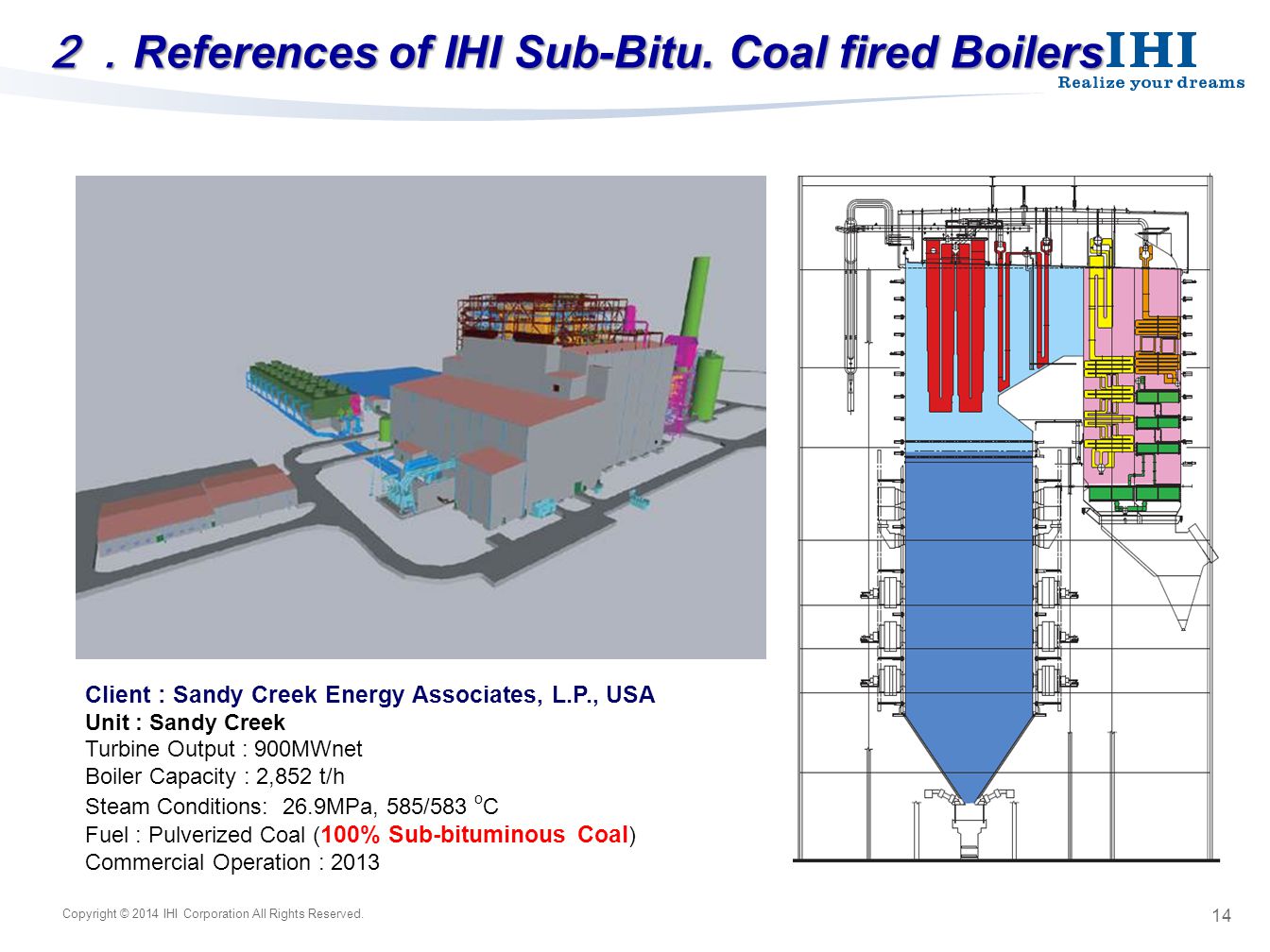 ２．References of IHI Sub-Bitu. Coal fired Boilers

IHI
Realize your dreams

Client : Sandy Creek Energy Associates, L.P., USA
Unit : Sandy Creek
Turbine Output : 900MWnet
Boiler Capacity : 2,852 t/h
Steam Conditions: 26.9MPa, 585/583 $^{o}$C
Fuel : Pulverized Coal (100% Sub-bituminous Coal)
Commercial Operation : 2013

Copyright © 2014 IHI Corporation All Rights Reserved.

14